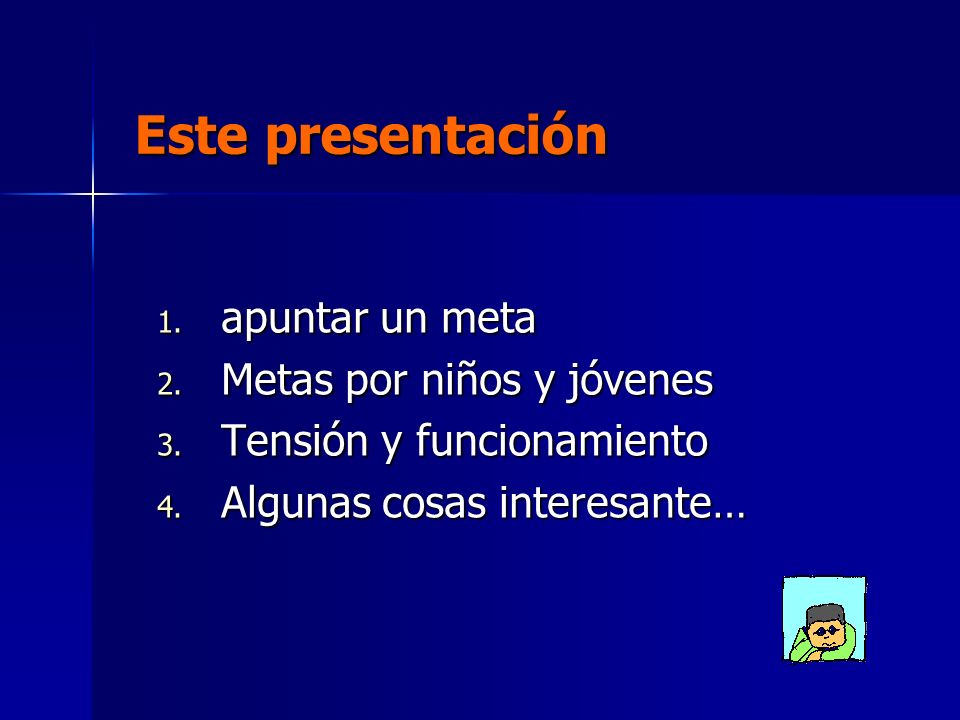 Este presentación

1. apuntar un meta
2. Metas por niños y jóvenes
3. Tensión y funcionamiento
4. Algunas cosas interesante…